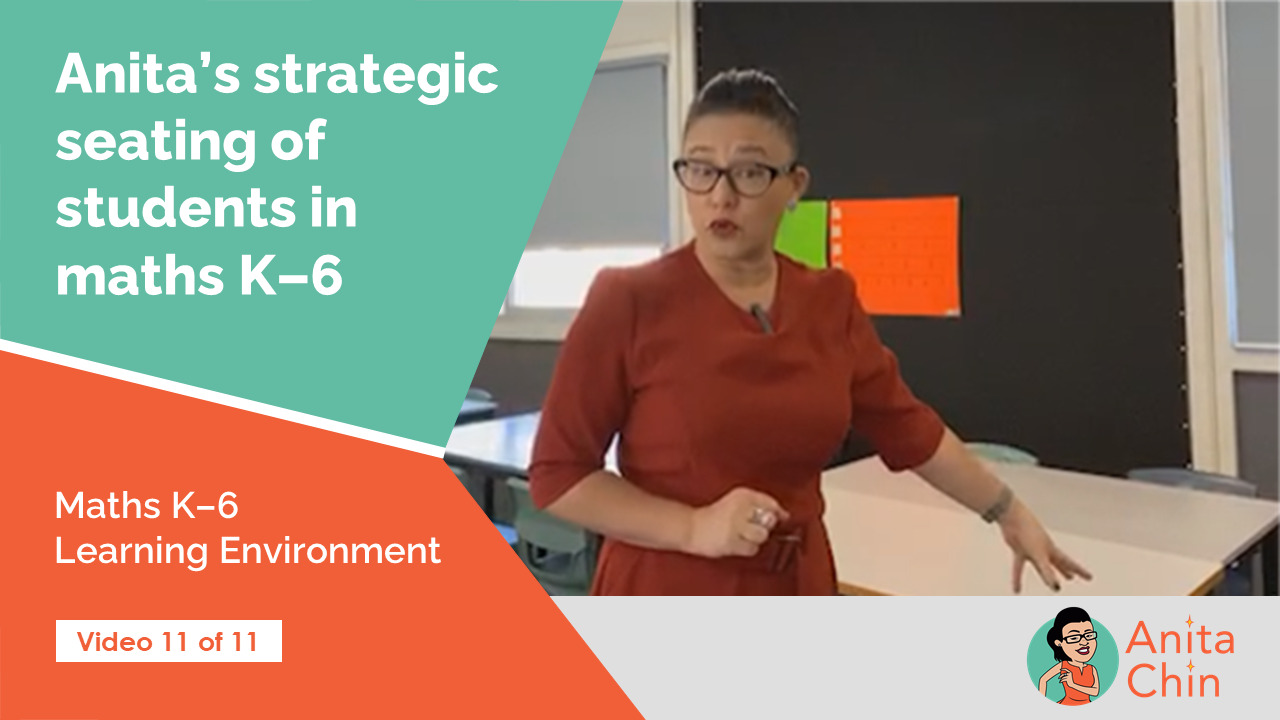 Anita's strategic seating of students in maths K–6

Maths K–6
Learning Environment

Video 11 of 11

Anita Chin